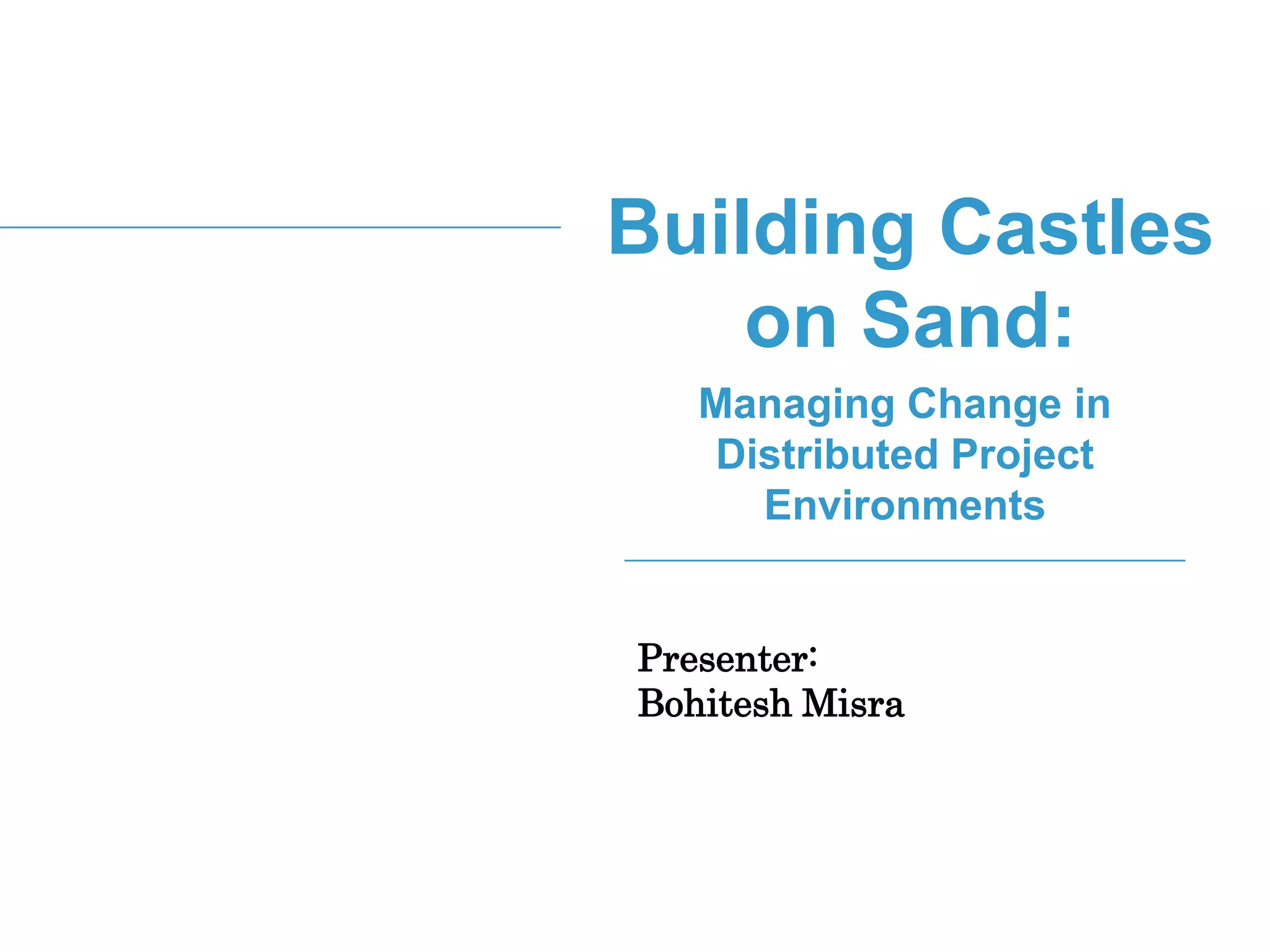 Building Castles on Sand:

Managing Change in Distributed Project Environments

Presenter:
Bohitesh Misra